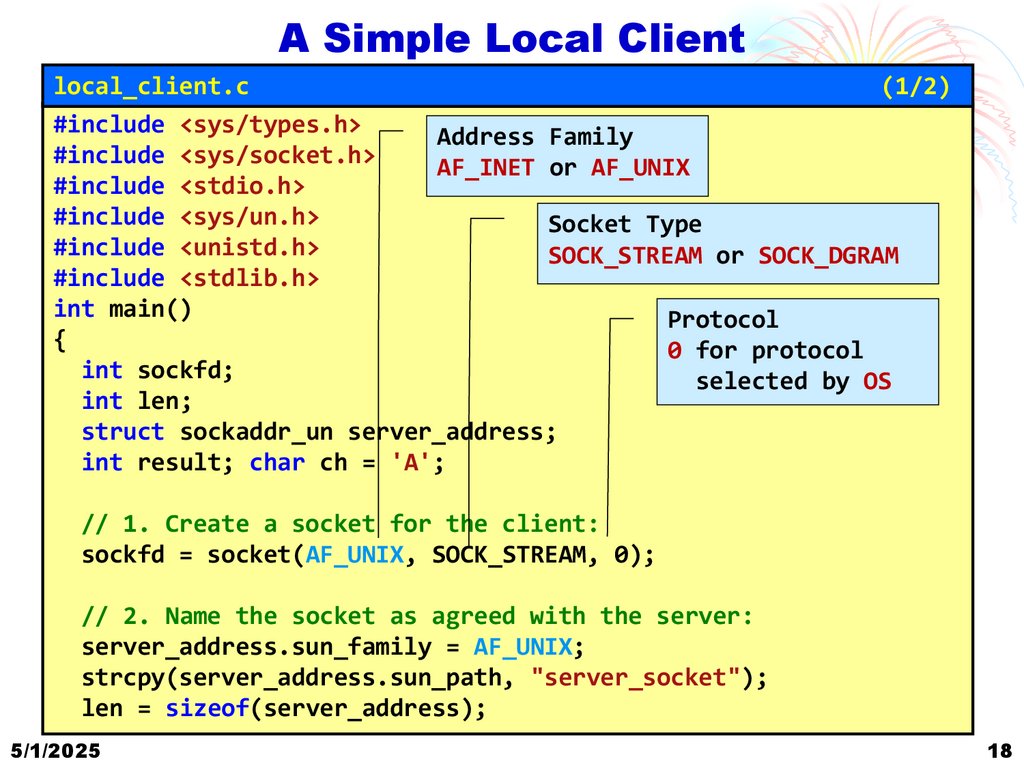 A Simple Local Client

local_client.c (1/2)

#include <sys/types.h>
#include <sys/socket.h>
#include <stdio.h>
#include <sys/un.h>
#include <unistd.h>
#include <stdlib.h>
int main()
{
int sockfd;
int len;
struct sockaddr_un server_address;
int result; char ch = 'A';

// 1. Create a socket for the client:
sockfd = socket(AF_UNIX, SOCK_STREAM, 0);

// 2. Name the socket as agreed with the server:
server_address.sun_family = AF_UNIX;
strcpy(server_address.sun_path, "server_socket");
len = sizeof(server_address);

Address Family
AF_INET or AF_UNIX

Socket Type
SOCK_STREAM or SOCK_DGRAM

Protocol
0 for protocol selected by OS

5/1/2025

18